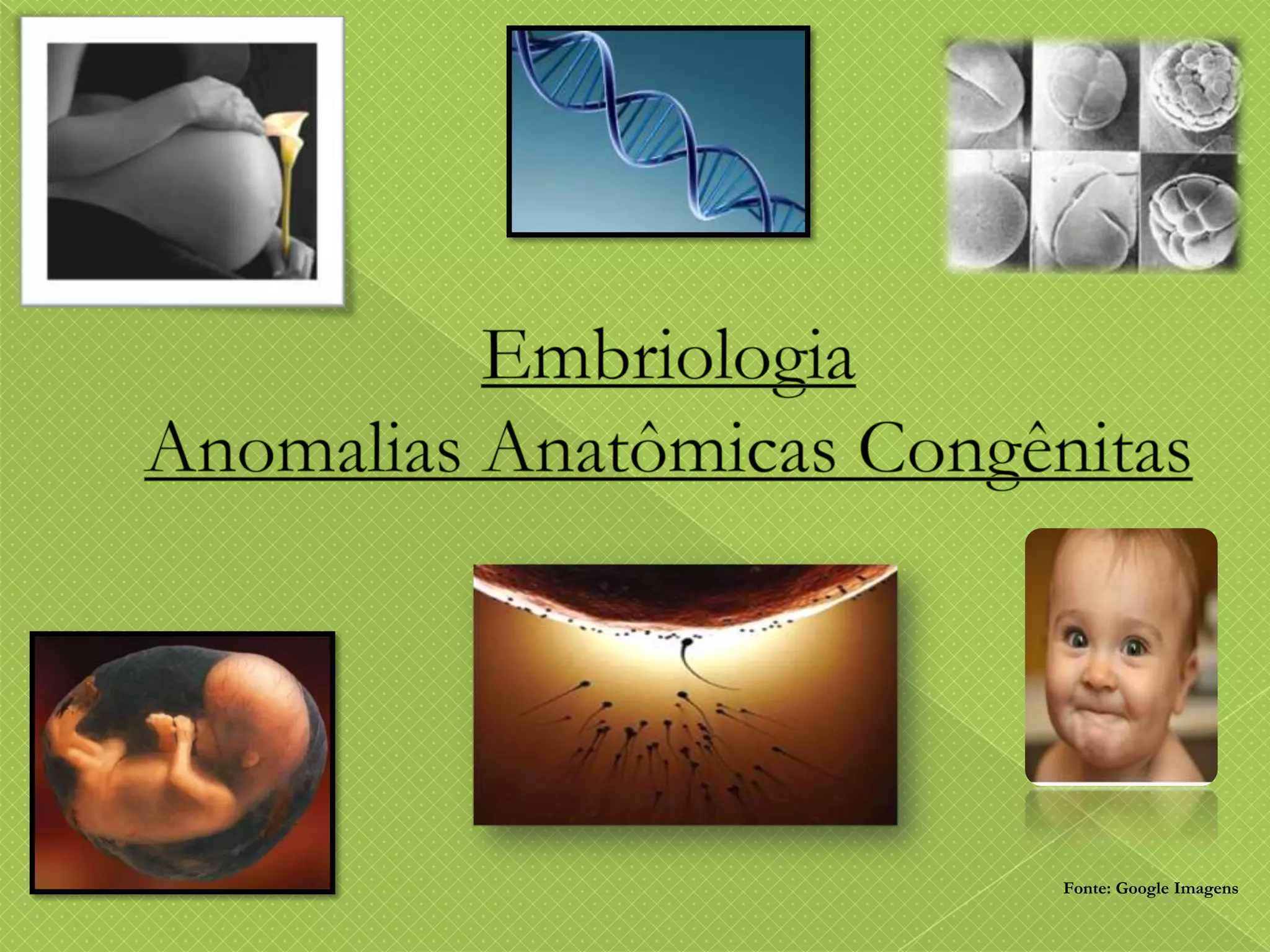 Embriologia

Anomalias Anatômicas Congênitas

Fonte: Google Imagens